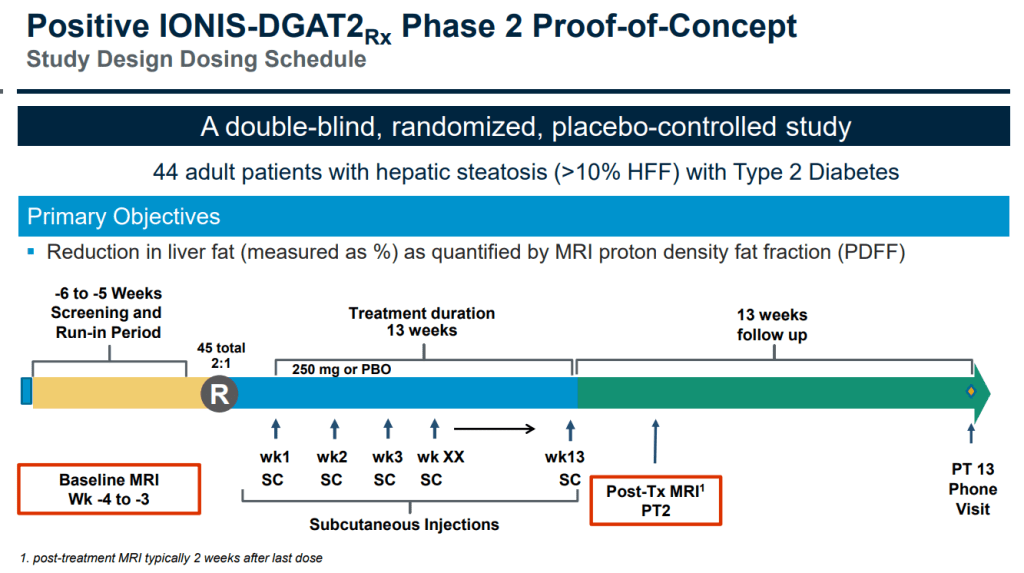 Positive IONIS-DGAT2$_{Rx}$ Phase 2 Proof-of-Concept
Study Design Dosing Schedule

A double-blind, randomized, placebo-controlled study

44 adult patients with hepatic steatosis (>10% HFF) with Type 2 Diabetes

Primary Objectives

▪ Reduction in liver fat (measured as %) as quantified by MRI proton density fat fraction (PDFF)

-6 to -5 Weeks Screening and Run-in Period

45 total 2:1

R

Treatment duration 13 weeks

250 mg or PBO

13 weeks follow up

wk1 SC

wk2 SC

wk3 SC

wk XX SC

wk13 SC

Subcutaneous Injections

Baseline MRI Wk -4 to -3

Post-Tx MRI$^1$ PT2

PT 13 Phone Visit

1. post-treatment MRI typically 2 weeks after last dose